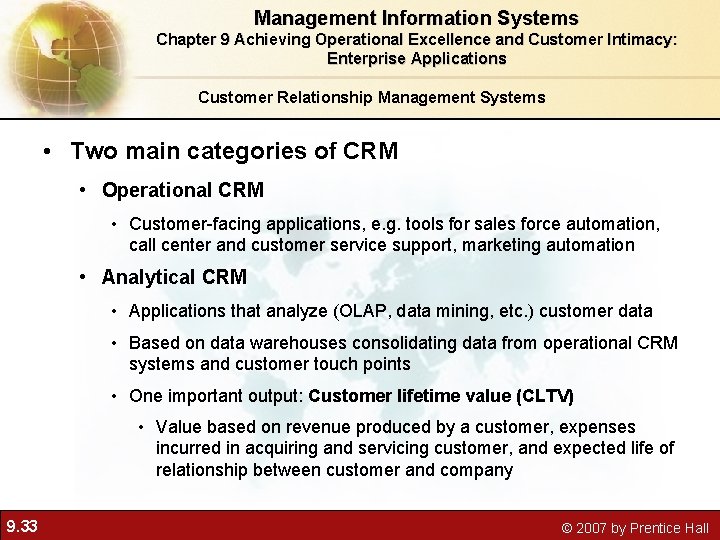 Management Information Systems
Chapter 9 Achieving Operational Excellence and Customer Intimacy: Enterprise Applications

Customer Relationship Management Systems

• Two main categories of CRM

• Operational CRM

• Customer-facing applications, e.g. tools for sales force automation, call center and customer service support, marketing automation

• Analytical CRM

• Applications that analyze (OLAP, data mining, etc.) customer data

• Based on data warehouses consolidating data from operational CRM systems and customer touch points

• One important output: Customer lifetime value (CLTV)

• Value based on revenue produced by a customer, expenses incurred in acquiring and servicing customer, and expected life of relationship between customer and company

9.33

© 2007 by Prentice Hall